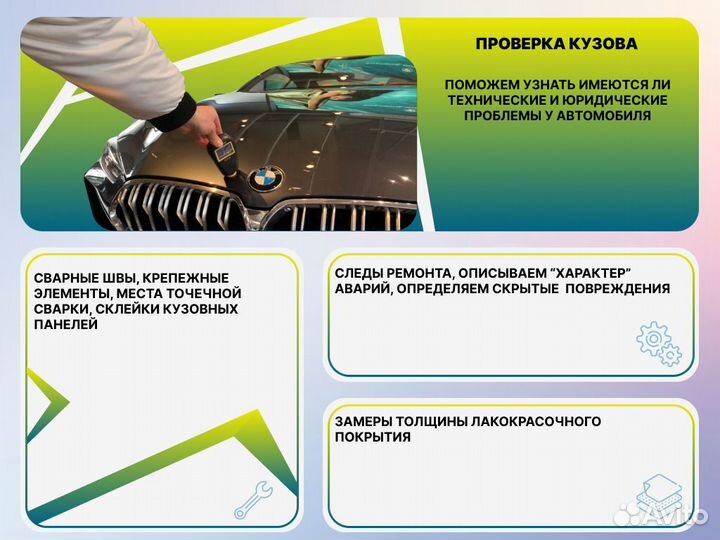 ПРОВЕРКА КУЗОВА

ПОМОЖЕМ УЗНАТЬ ИМЕЮТСЯ ЛИ ТЕХНИЧЕСКИЕ И ЮРИДИЧЕСКИЕ ПРОБЛЕМЫ У АВТОМОБИЛЯ

СВАРНЫЕ ШВЫ, КРЕПЕЖНЫЕ ЭЛЕМЕНТЫ, МЕСТА ТОЧЕЧНОЙ СВАРКИ, СКЛЕЙКИ КУЗОВНЫХ ПАНЕЛЕЙ

СЛЕДЫ РЕМОНТА, ОПИСЫВАЕМ “ХАРАКТЕР” АВАРИЙ, ОПРЕДЕЛЯЕМ СКРЫТЫЕ ПОВРЕЖДЕНИЯ

ЗАМЕРЫ ТОЛЩИНЫ ЛАКОКРАСОЧНОГО ПОКРЫТИЯ

Avito